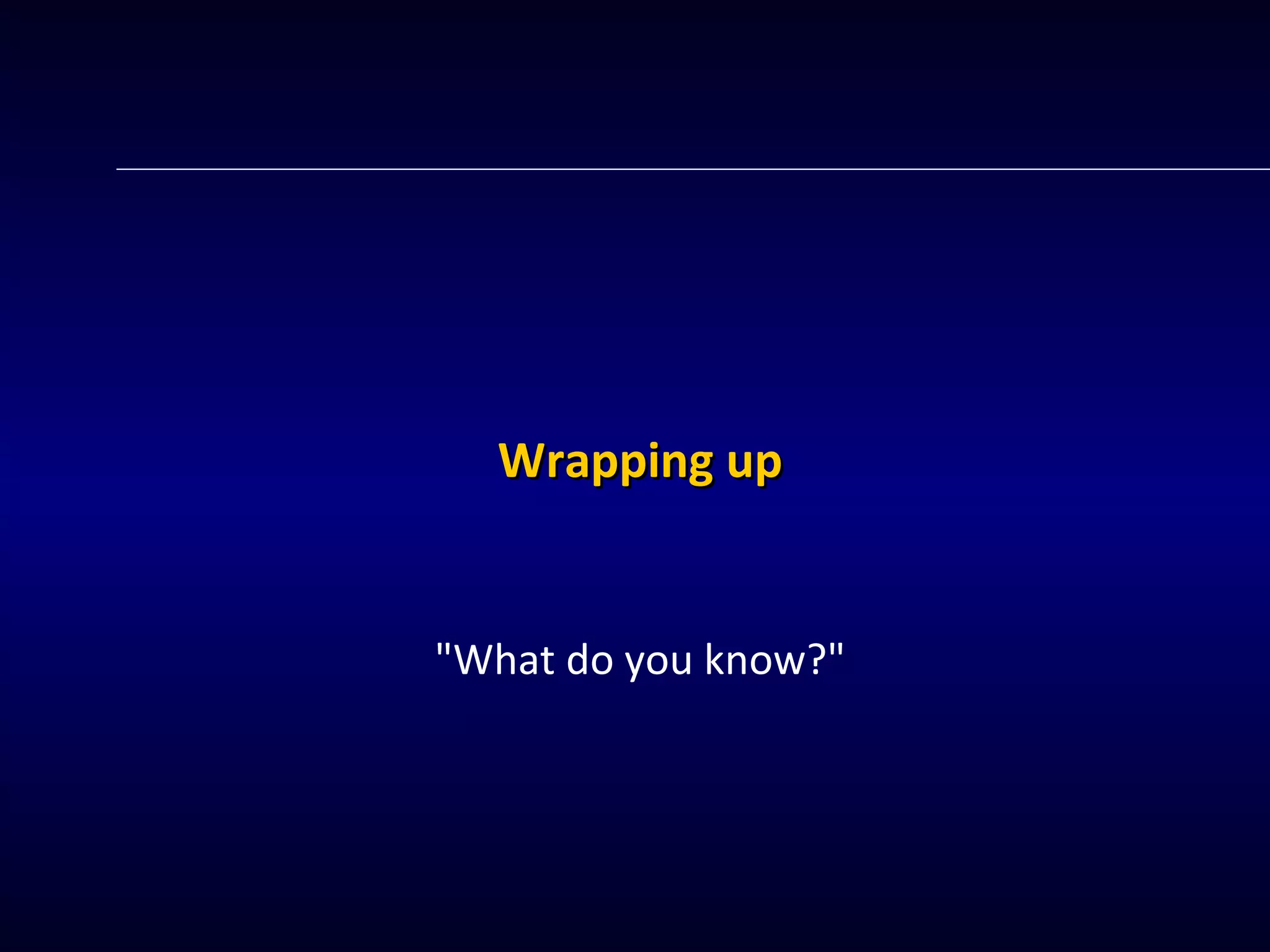 Wrapping up

"What do you know?"